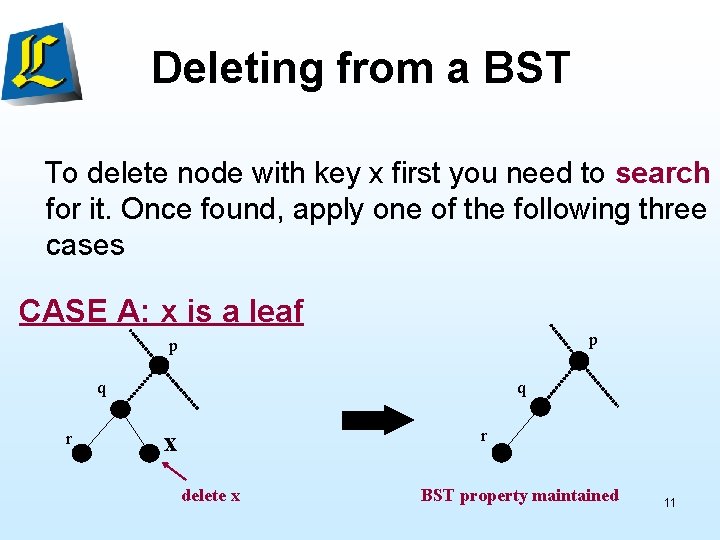 L

Deleting from a BST

To delete node with key x first you need to search for it. Once found, apply one of the following three cases

CASE A: x is a leaf

p
q
r
x
delete x

p
q
r
BST property maintained

11